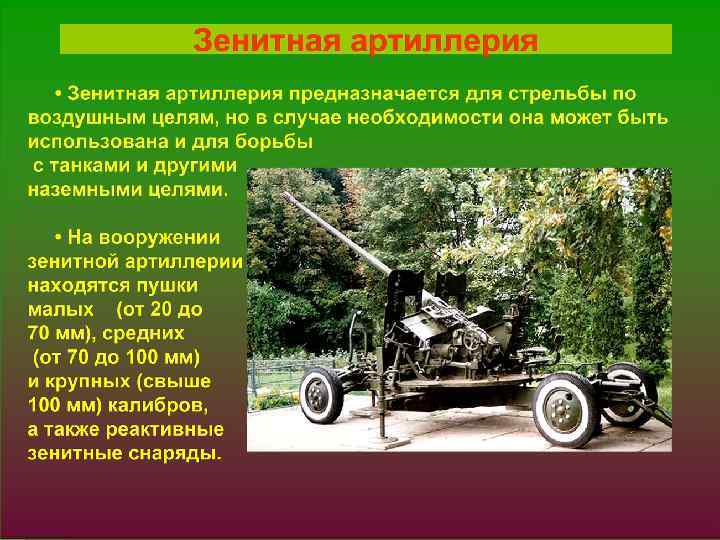 Зенитная артиллерия

• Зенитная артиллерия предназначается для стрельбы по воздушным целям, но в случае необходимости она может быть использована и для борьбы с танками и другими наземными целями.

• На вооружении зенитной артиллерии находятся пушки малых (от 20 до 70 мм), средних (от 70 до 100 мм) и крупных (свыше 100 мм) калибров, а также реактивные зенитные снаряды.